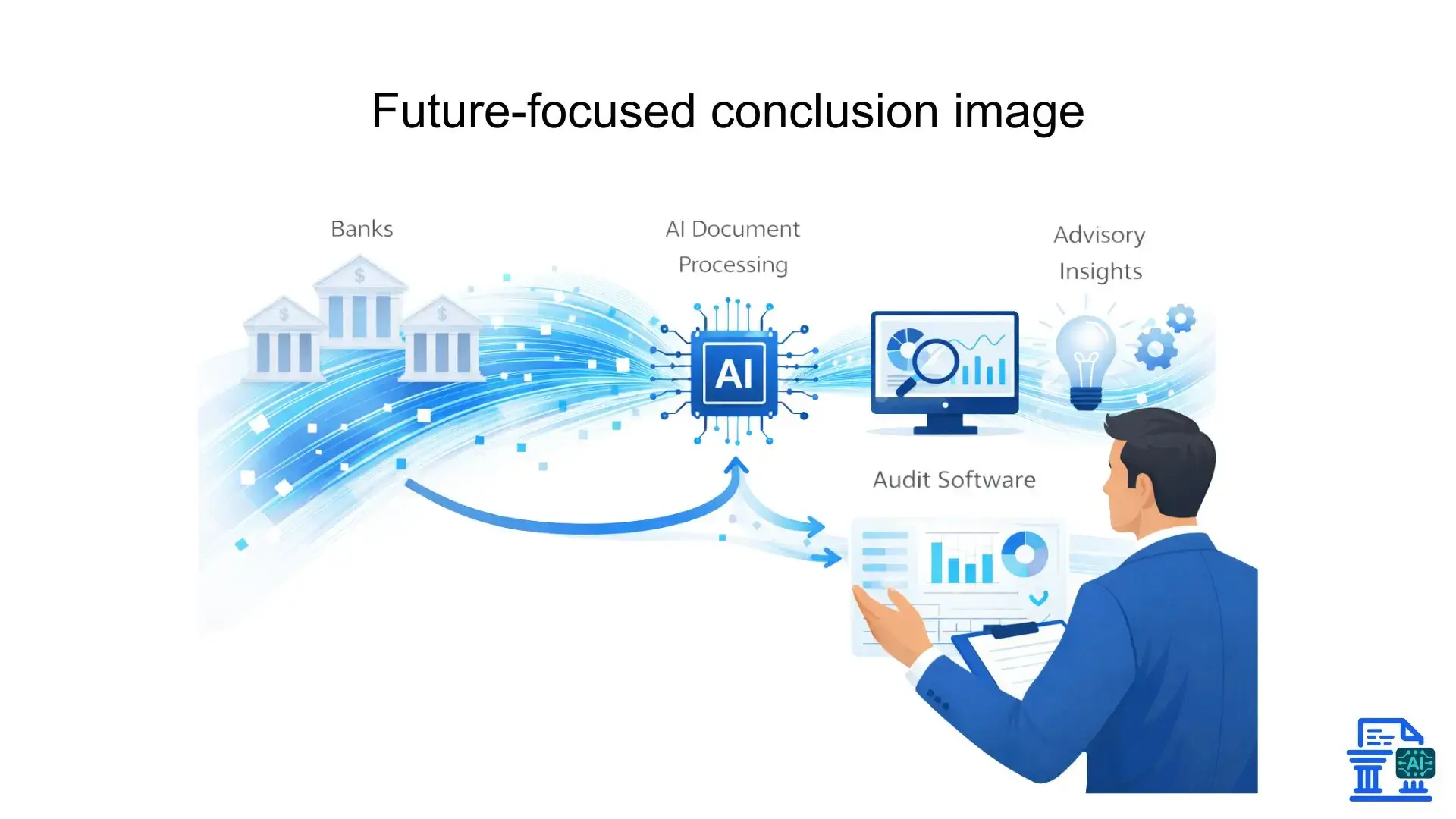 Future-focused conclusion image

Banks

AI Document Processing

Advisory Insights

AI

Audit Software

AI